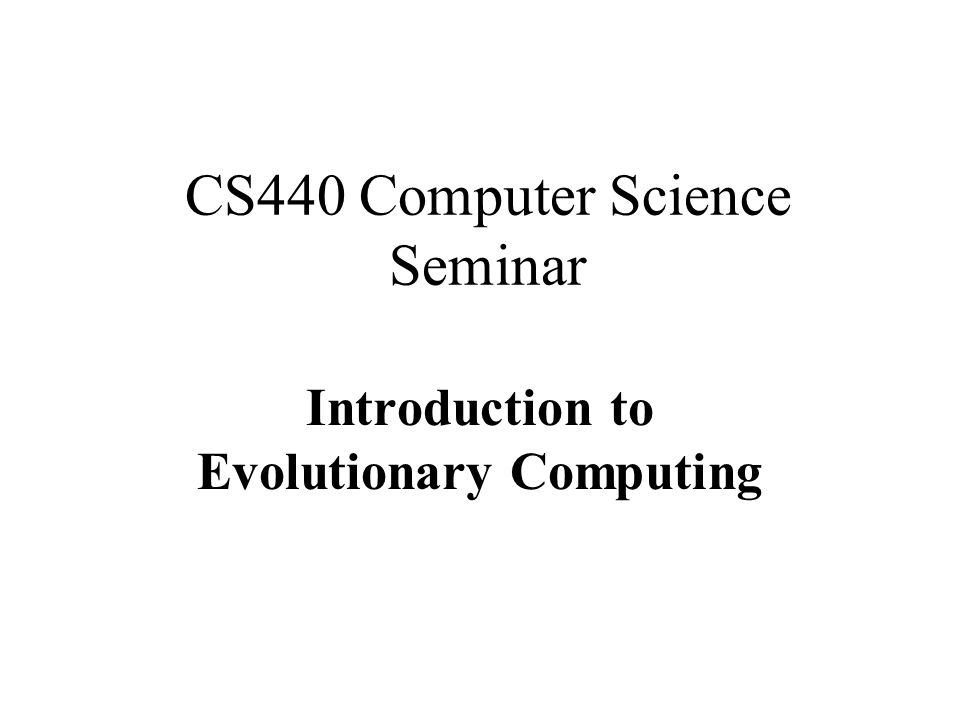 CS440 Computer Science Seminar

Introduction to Evolutionary Computing